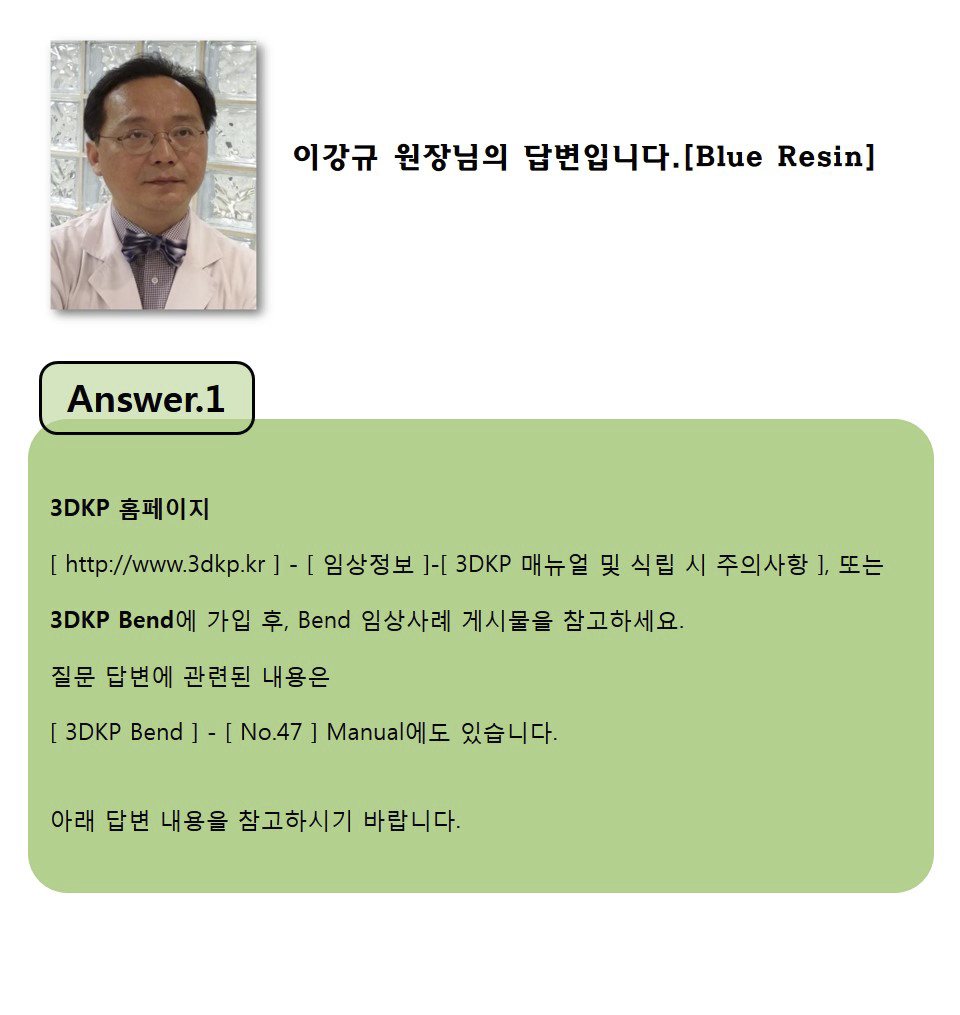 이강규 원장님의 답변입니다.[Blue Resin]

Answer.1

3DKP 홈페이지

[ http://www.3dkp.kr ] - [ 임상정보 ]-[ 3DKP 매뉴얼 및 식립 시 주의사항 ], 또는

3DKP Bend에 가입 후, Bend 임상사례 게시물을 참고하세요.

질문 답변에 관련된 내용은

[ 3DKP Bend ] - [ No.47 ] Manual에도 있습니다.

아래 답변 내용을 참고하시기 바랍니다.